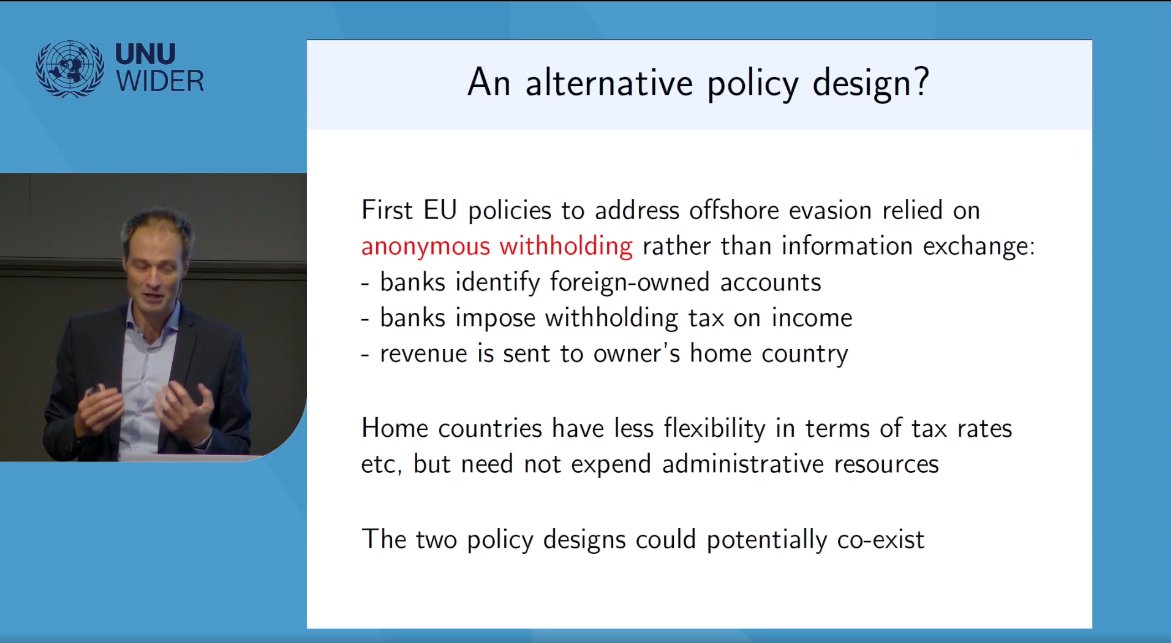 UNU WIDER

An alternative policy design?

First EU policies to address offshore evasion relied on anonymous withholding rather than information exchange:
- banks identify foreign-owned accounts
- banks impose withholding tax on income
- revenue is sent to owner's home country

Home countries have less flexibility in terms of tax rates etc, but need not expend administrative resources

The two policy designs could potentially co-exist